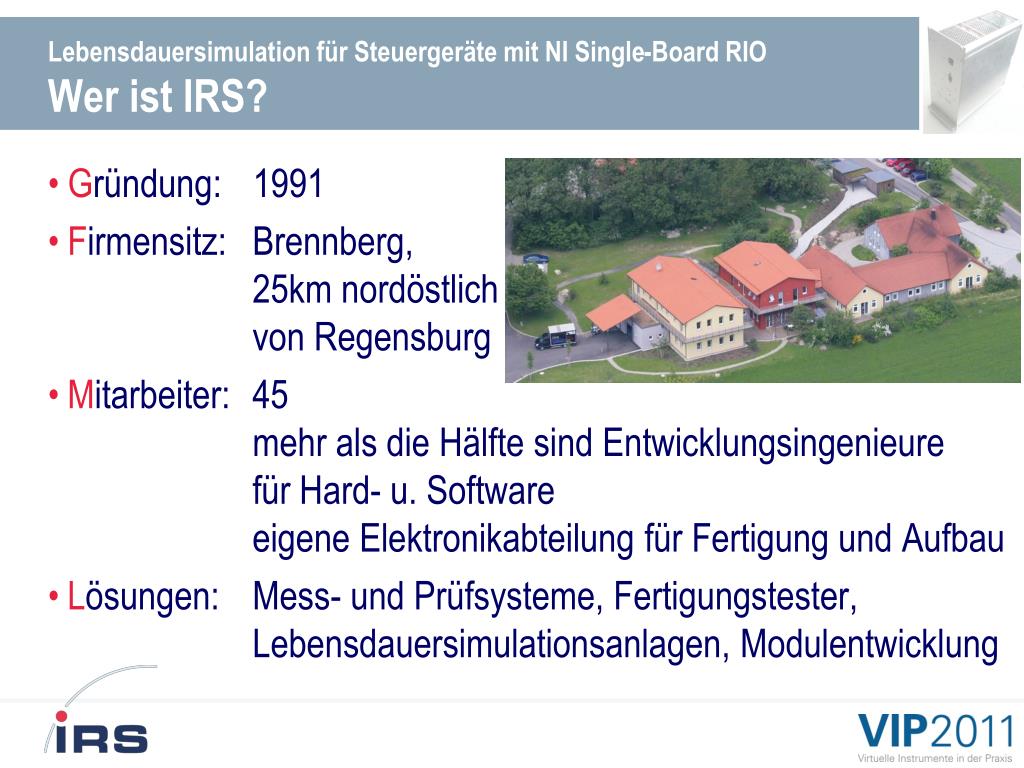 Lebensdauersimulation für Steuergeräte mit NI Single-Board RIO
Wer ist IRS?

• Gründung: 1991
• Firmensitz: Brennberg, 25km nordöstlich von Regensburg
• Mitarbeiter: 45
mehr als die Hälfte sind Entwicklungsingenieure für Hard- u. Software
eigene Elektronikabteilung für Fertigung und Aufbau
• Lösungen: Mess- und Prüfsysteme, Fertigungstester, Lebensdauersimulationsanlagen, Modulentwicklung

IRS

VIP2011
Virtuelle Instrumente in der Praxis